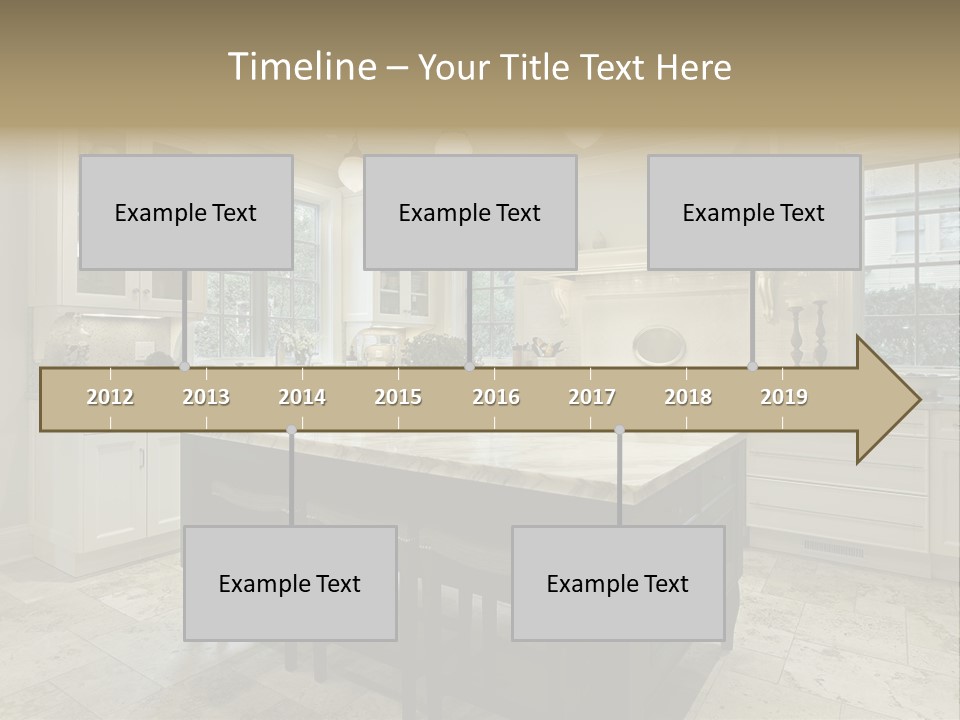 Timeline – Your Title Text Here

Example Text

Example Text

Example Text

2012 2013 2014 2015 2016 2017 2018 2019

Example Text

Example Text